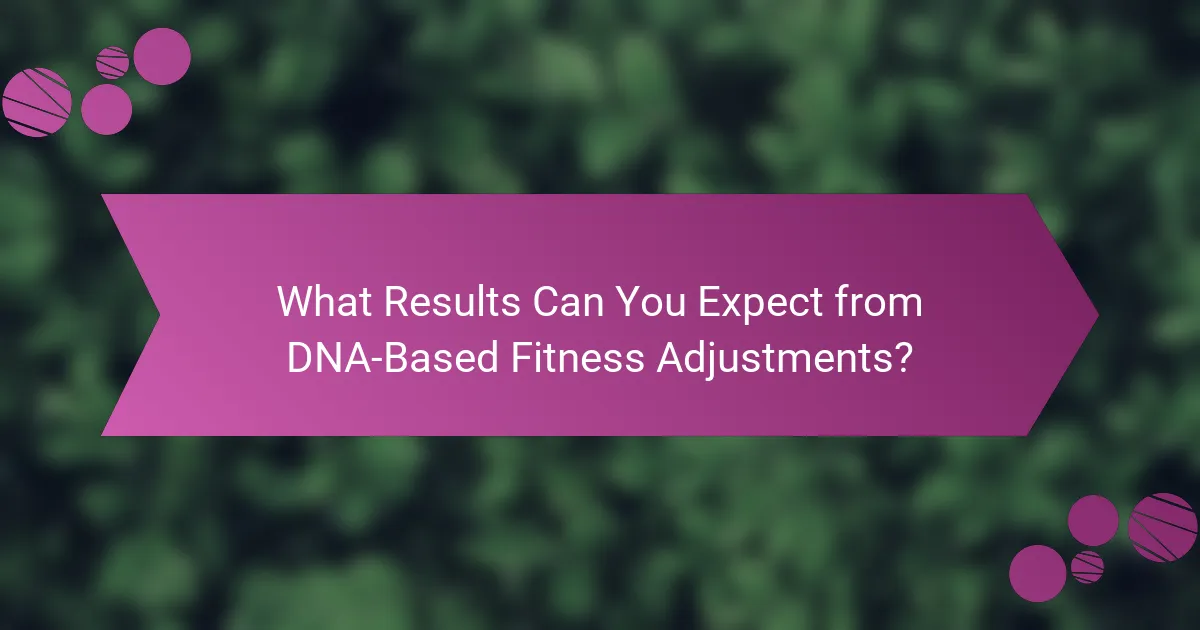 What Results Can You Expect from DNA-Based Fitness Adjustments?